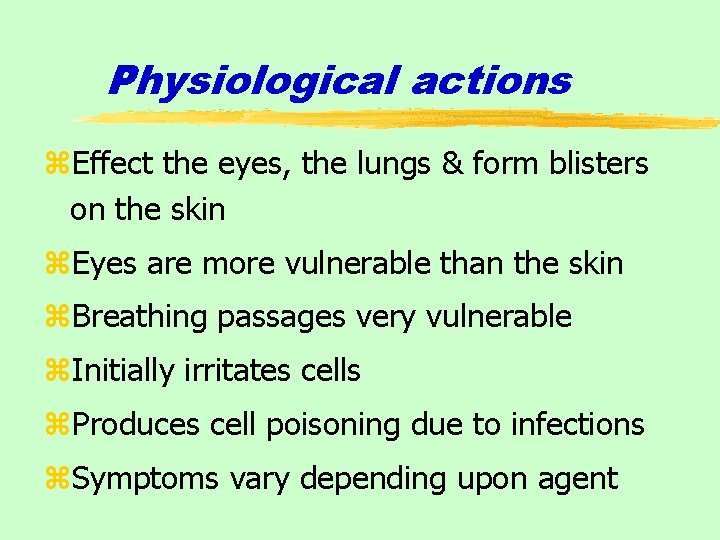 Physiological actions

⌘Effect the eyes, the lungs & form blisters on the skin

⌘Eyes are more vulnerable than the skin

⌘Breathing passages very vulnerable

⌘Initially irritates cells

⌘Produces cell poisoning due to infections

⌘Symptoms vary depending upon agent